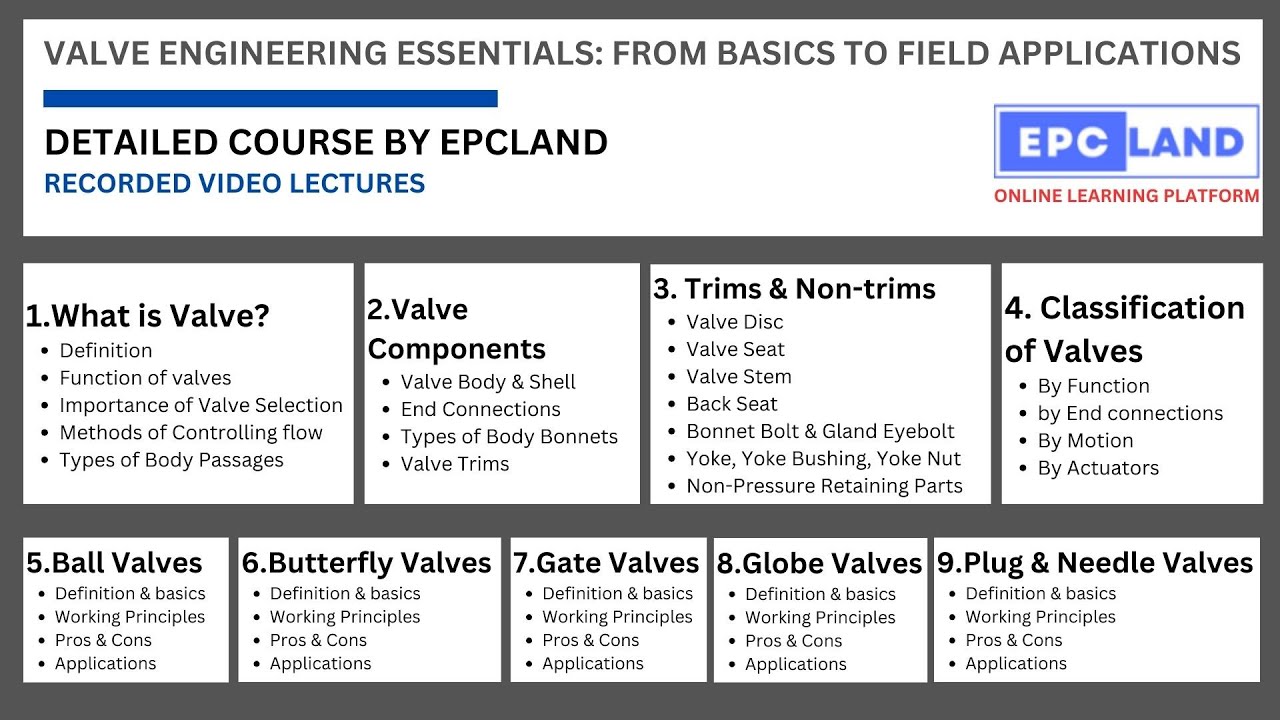 VALVE ENGINEERING ESSENTIALS: FROM BASICS TO FIELD APPLICATIONS

DETAILED COURSE BY EPCLAND
RECORDED VIDEO LECTURES

EPC LAND
ONLINE LEARNING PLATFORM

1.What is Valve?
- Definition
- Function of valves
- Importance of Valve Selection
- Methods of Controlling flow
- Types of Body Passages

2.Valve Components
- Valve Body & Shell
- End Connections
- Types of Body Bonnets
- Valve Trims

3. Trims & Non-trims
- Valve Disc
- Valve Seat
- Valve Stem
- Back Seat
- Bonnet Bolt & Gland Eyebolt
- Yoke, Yoke Bushing, Yoke Nut
- Non-Pressure Retaining Parts

4. Classification of Valves
- By Function
- by End connections
- By Motion
- By Actuators

5.Ball Valves
- Definition & basics
- Working Principles
- Pros & Cons
- Applications

6.Butterfly Valves
- Definition & basics
- Working Principles
- Pros & Cons
- Applications

7.Gate Valves
- Definition & basics
- Working Principles
- Pros & Cons
- Applications

8.Globe Valves
- Definition & basics
- Working Principles
- Pros & Cons
- Applications

9.Plug & Needle Valves
- Definition & basics
- Working Principles
- Pros & Cons
- Applications